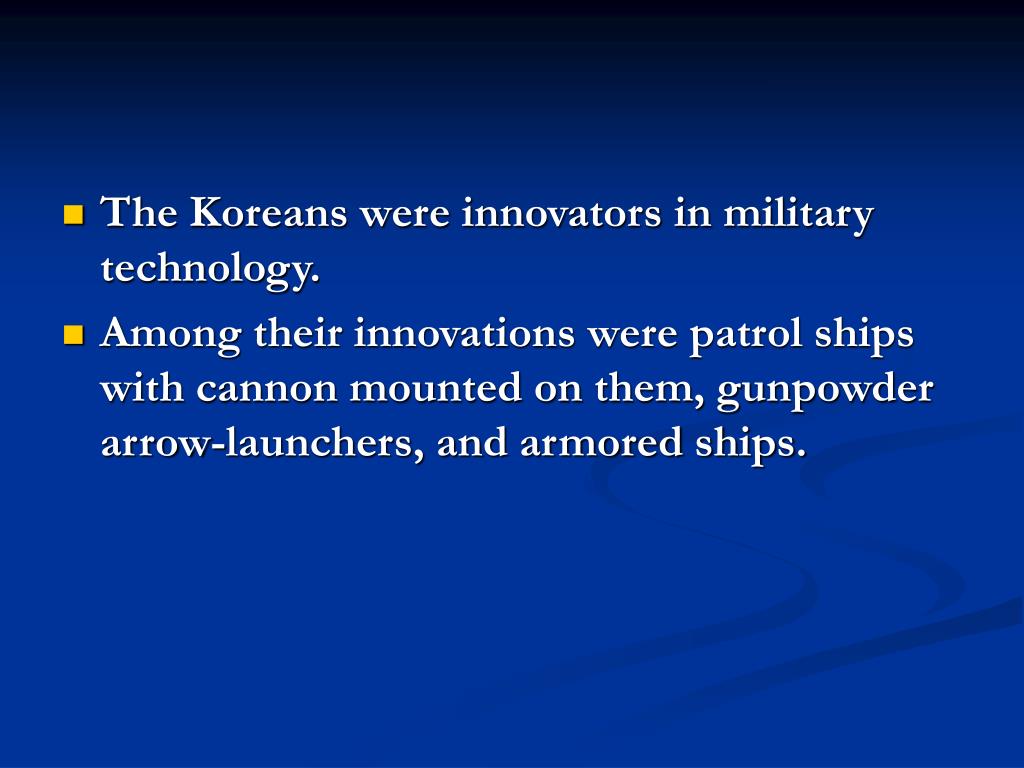 The Koreans were innovators in military technology.

Among their innovations were patrol ships with cannon mounted on them, gunpowder arrow-launchers, and armored ships.